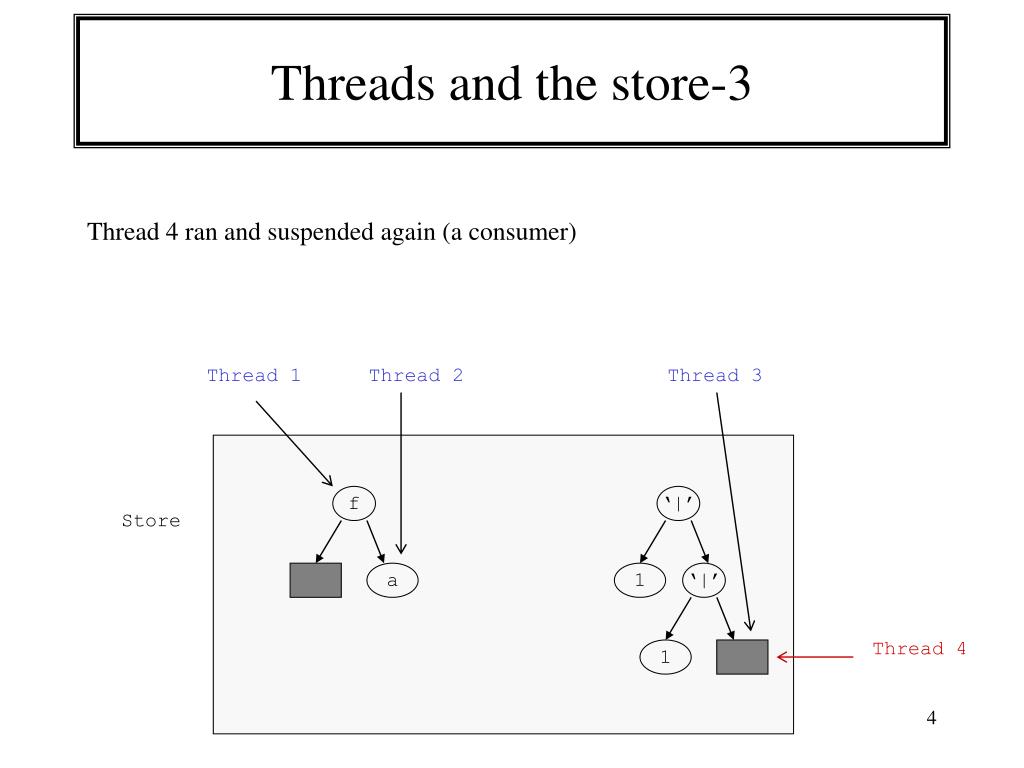 Threads and the store-3

Thread 4 ran and suspended again (a consumer)

Thread 1
Thread 2
Thread 3

Store

f
a
'|'
1
'|'
1

Thread 4

4